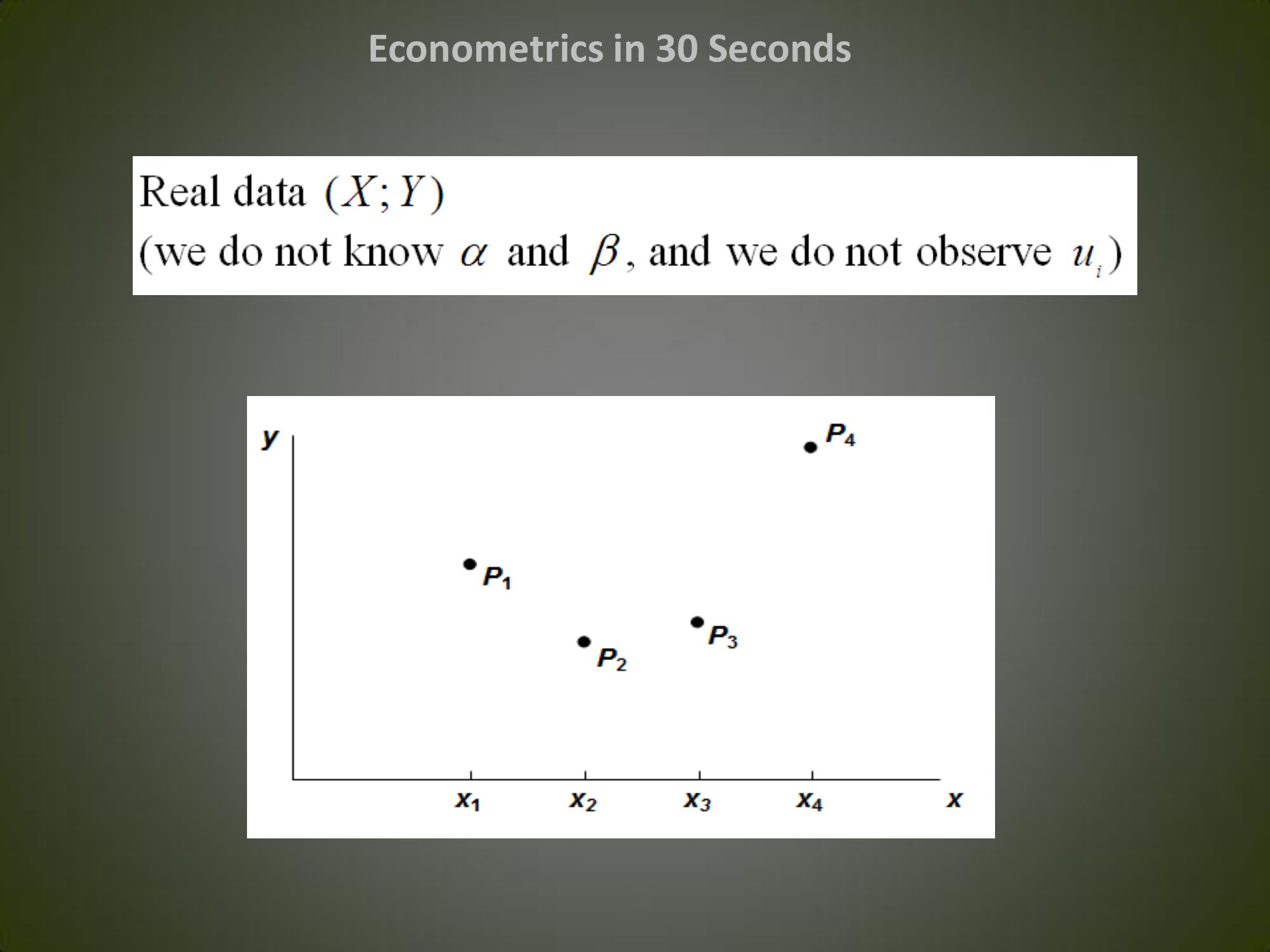 Econometrics in 30 Seconds

Real data $(X;Y)$
(we do not know $\alpha$ and $\beta$, and we do not observe $u_i$)

$y$

$P_4$

$P_1$

$P_3$

$P_2$

$x_1$ $x_2$ $x_3$ $x_4$ $x$